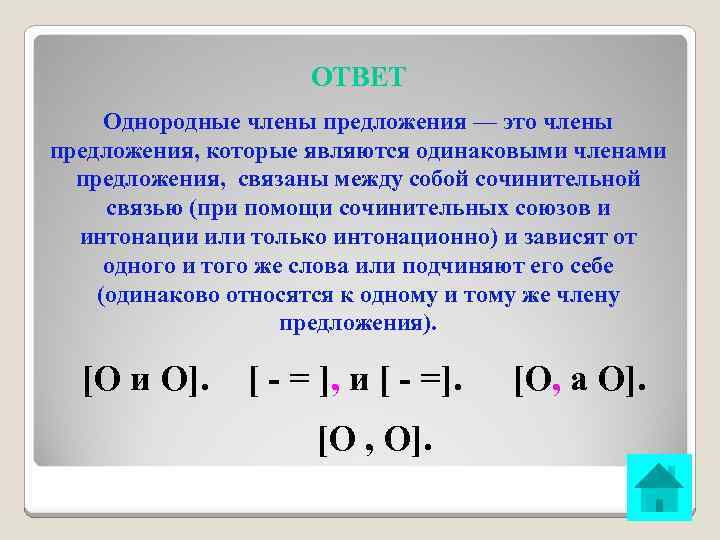 ОТВЕТ

Однородные члены предложения — это члены предложения, которые являются одинаковыми членами предложения, связаны между собой сочинительной связью (при помощи сочинительных союзов и интонации или только интонационно) и зависят от одного и того же слова или подчиняют его себе (одинаково относятся к одному и тому же члену предложения).

[О и О]. [ - = ], и [ - =]. [О, а О].

[О , О].